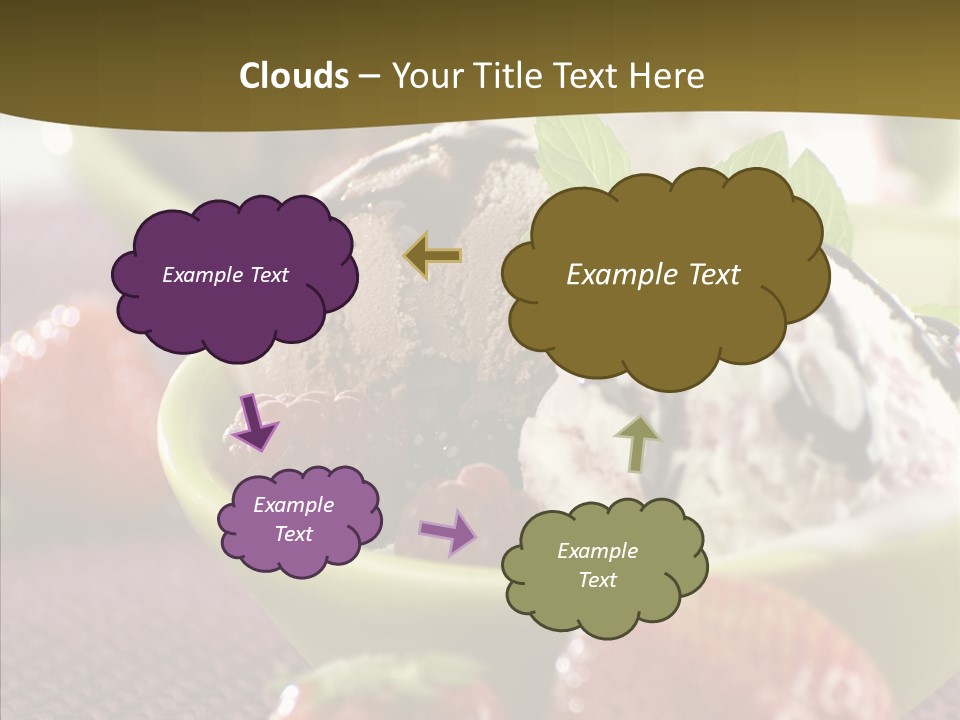 Clouds – Your Title Text Here

Example Text

Example Text

Example Text

Example Text